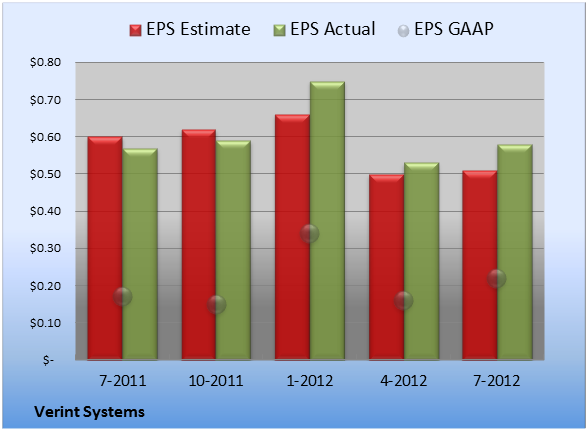 EPS Estimate EPS Actual EPS GAAP

$0.80
$0.70
$0.60
$0.50
$0.40
$0.30
$0.20
$0.10
$-

7-2011 10-2011 1-2012 4-2012 7-2012

Verint Systems